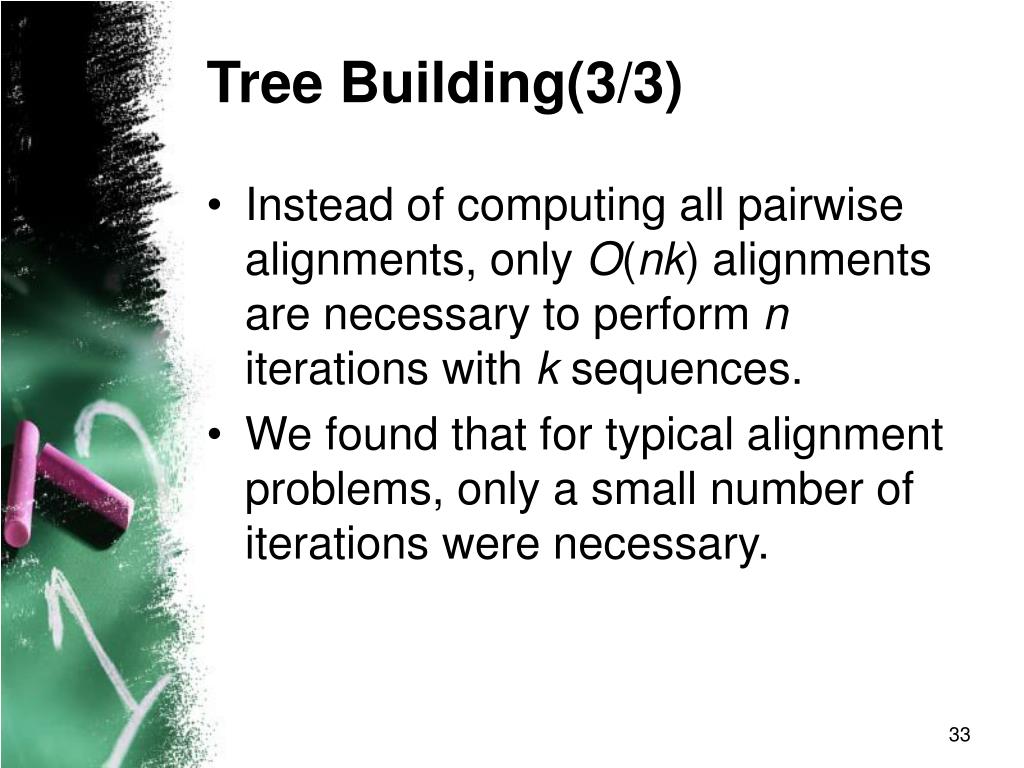 Tree Building(3/3)

• Instead of computing all pairwise alignments, only $O(nk)$ alignments are necessary to perform $n$ iterations with $k$ sequences.

• We found that for typical alignment problems, only a small number of iterations were necessary.

33